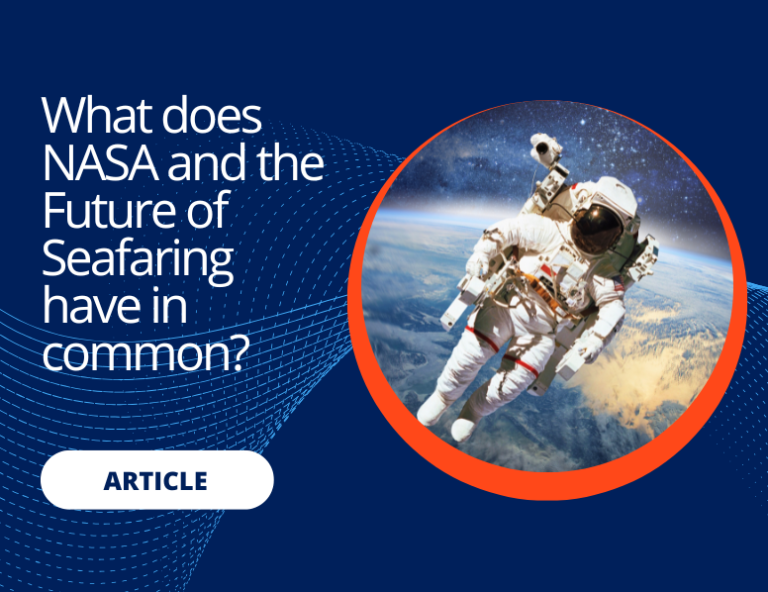 What does NASA and the Future of Seafaring have in common?

ARTICLE